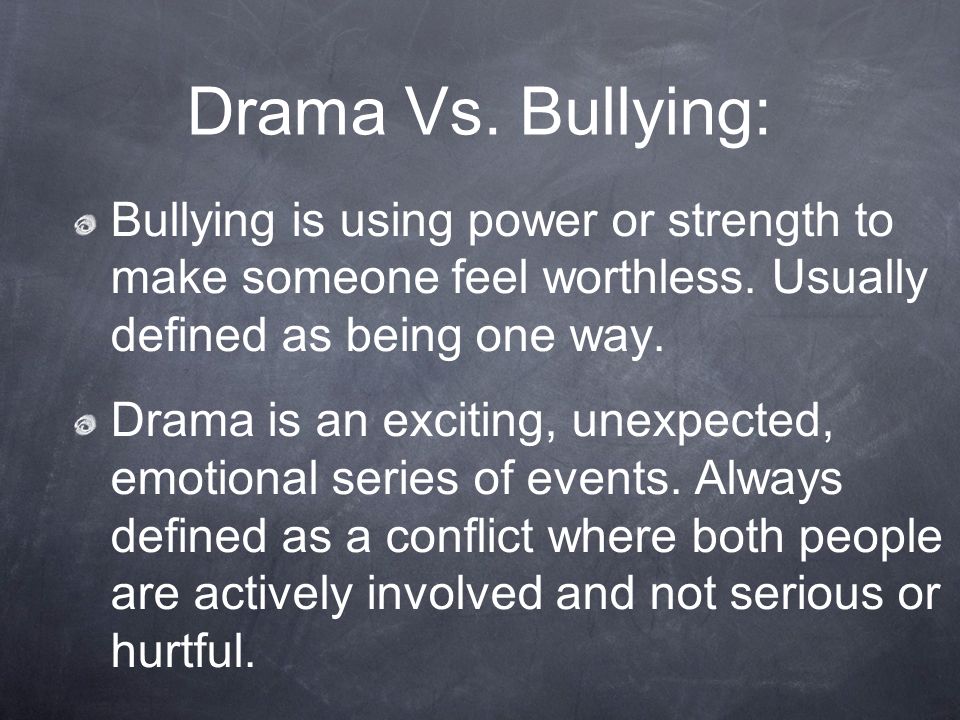 Drama Vs. Bullying:

Bullying is using power or strength to make someone feel worthless. Usually defined as being one way.

Drama is an exciting, unexpected, emotional series of events. Always defined as a conflict where both people are actively involved and not serious or hurtful.